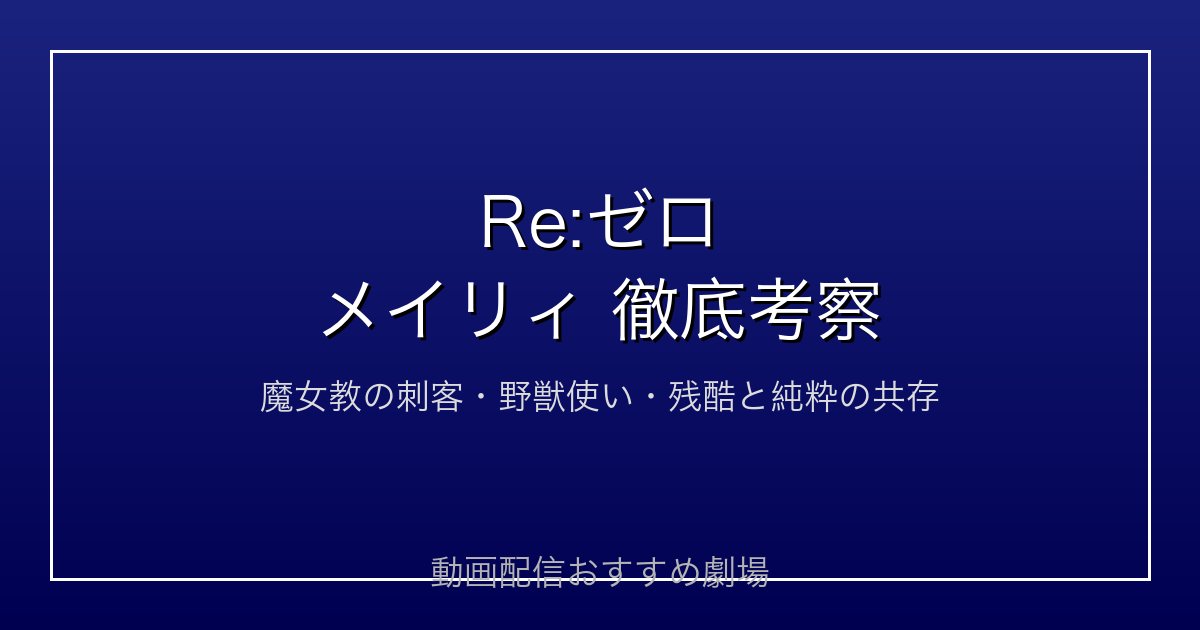 Re:ゼロ
メイリィ 徹底考察

魔女教の刺客・野獣使い・残酷と純粋の共存

動画配信おすすめ劇場